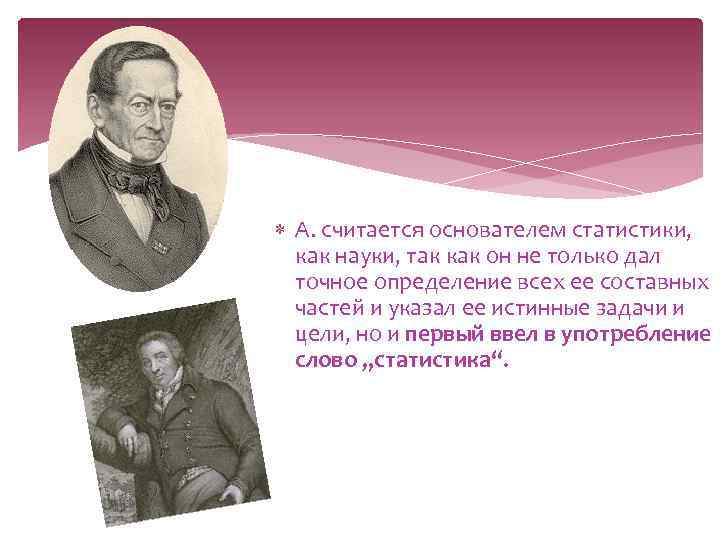 А. считается основателем статистики, как науки, так как он не только дал точное определение всех ее составных частей и указал ее истинные задачи и цели, но и первый ввел в употребление слово „статистика“.